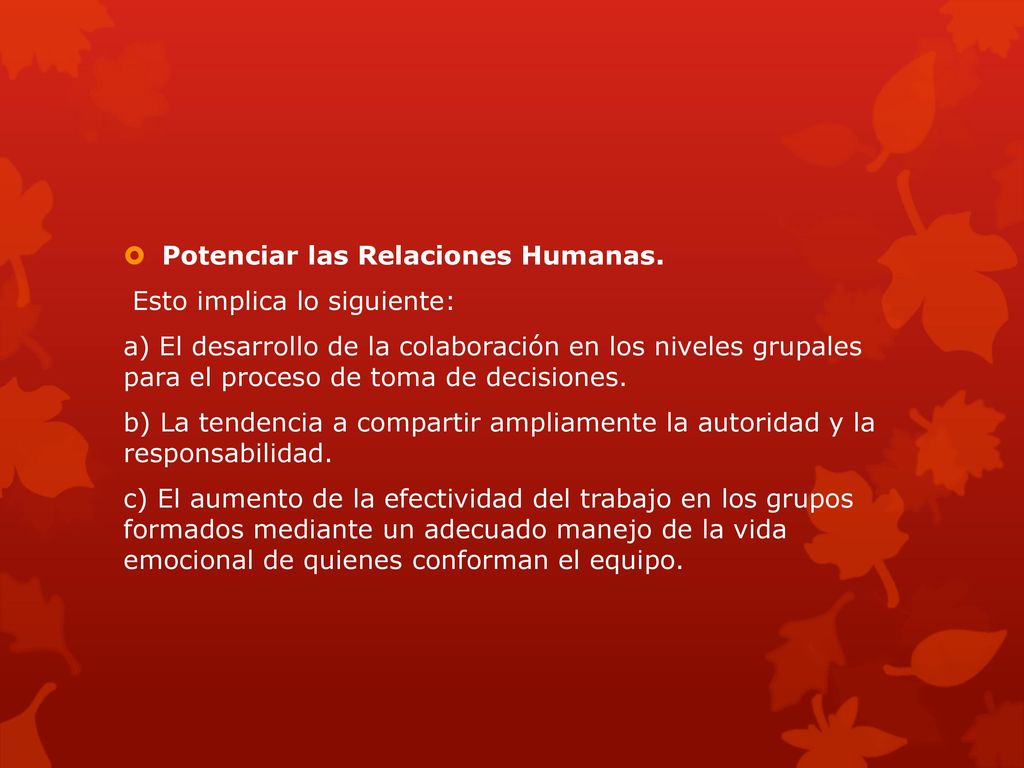 Potenciar las Relaciones Humanas.

Esto implica lo siguiente:

a) El desarrollo de la colaboración en los niveles grupales para el proceso de toma de decisiones.

b) La tendencia a compartir ampliamente la autoridad y la responsabilidad.

c) El aumento de la efectividad del trabajo en los grupos formados mediante un adecuado manejo de la vida emocional de quienes conforman el equipo.